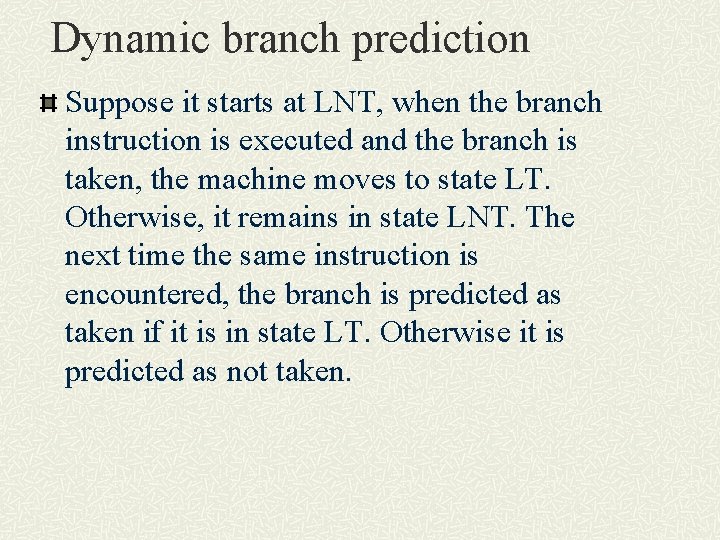 Dynamic branch prediction

Suppose it starts at LNT, when the branch instruction is executed and the branch is taken, the machine moves to state LT. Otherwise, it remains in state LNT. The next time the same instruction is encountered, the branch is predicted as taken if it is in state LT. Otherwise it is predicted as not taken.